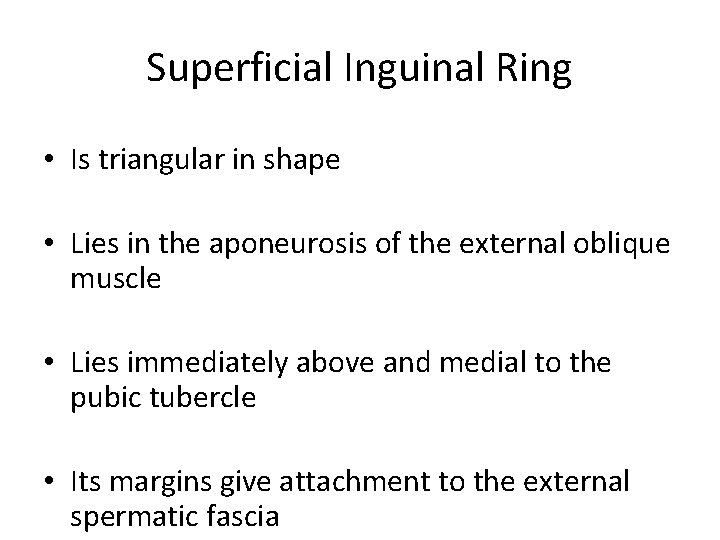 Superficial Inguinal Ring

• Is triangular in shape

• Lies in the aponeurosis of the external oblique muscle

• Lies immediately above and medial to the pubic tubercle

• Its margins give attachment to the external spermatic fascia